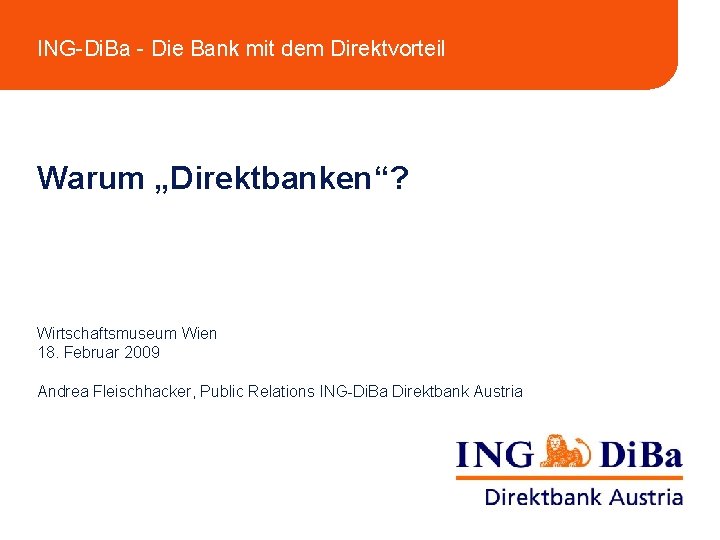 ING-DiBa - Die Bank mit dem Direktvorteil

Warum „Direktbanken“?

Wirtschaftsmuseum Wien
18. Februar 2009

Andrea Fleischhacker, Public Relations ING-DiBa Direktbank Austria

ING DiBa
Direktbank Austria